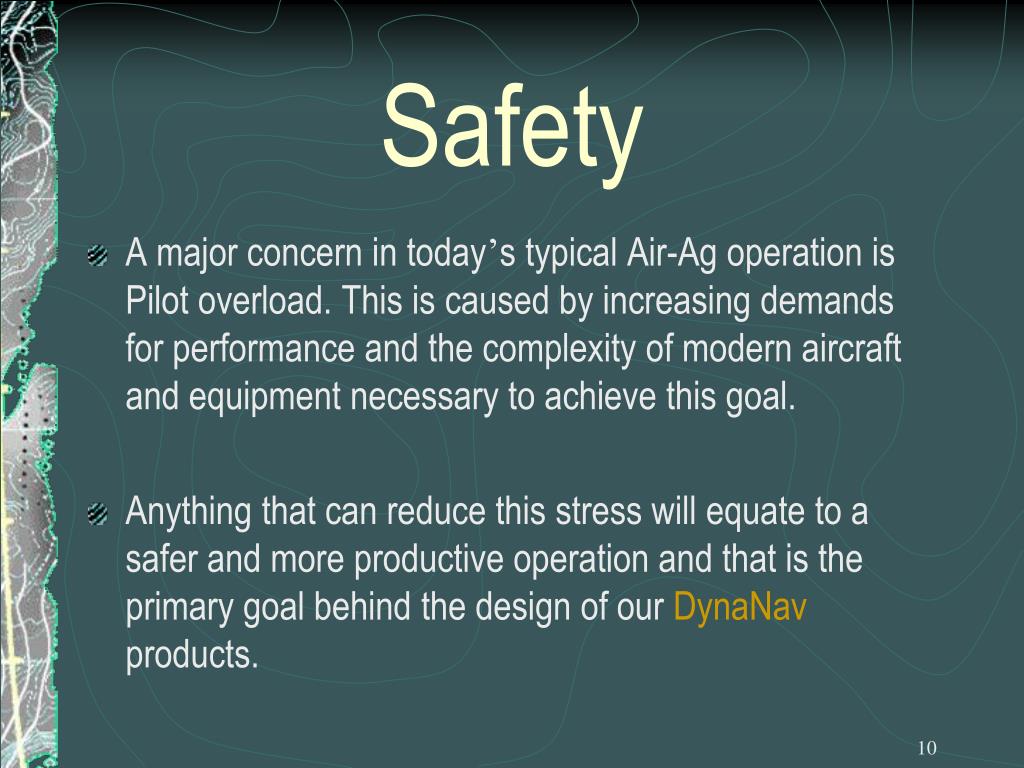 Safety

A major concern in today’s typical Air-Ag operation is Pilot overload. This is caused by increasing demands for performance and the complexity of modern aircraft and equipment necessary to achieve this goal.

Anything that can reduce this stress will equate to a safer and more productive operation and that is the primary goal behind the design of our DynaNav products.

10